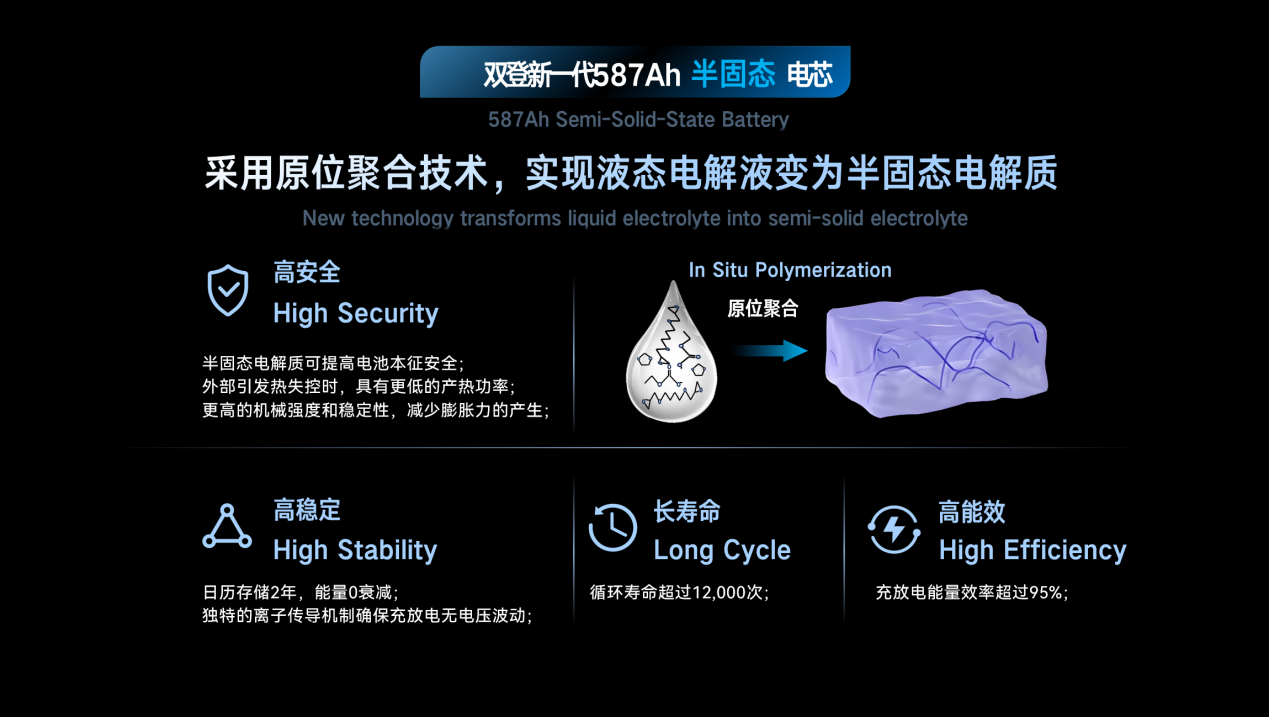 双登新一代587Ah 半固态 电芯

587Ah Semi-Solid-State Battery

采用原位聚合技术，实现液态电解液变为半固态电解质

New technology transforms liquid electrolyte into semi-solid electrolyte

高安全
High Security

半固态电解质可提高电池本征安全；
外部引发热失控时，具有更低的产热功率；
更高的机械强度和稳定性，减少膨胀力的产生；

In Situ Polymerization

原位聚合

高稳定
High Stability

日历存储2年，能量0衰减；
独特的离子传导机制确保充放电无电压波动；

长寿命
Long Cycle

循环寿命超过12,000次；

高能效
High Efficiency

充放电能量效率超过95%；